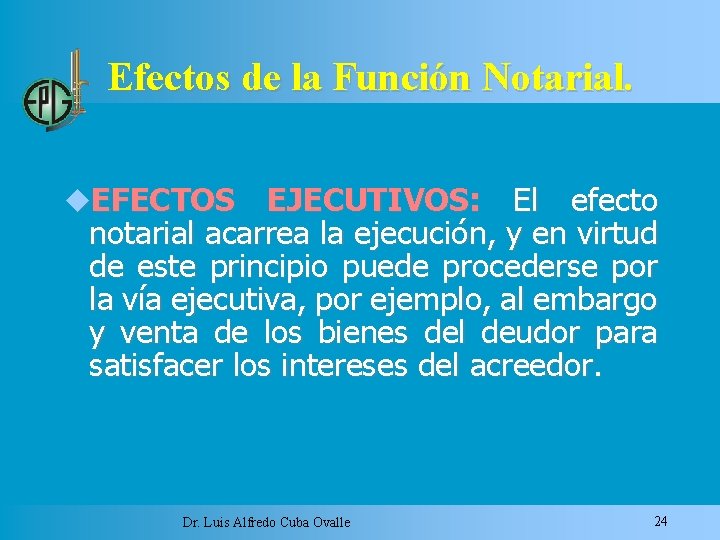 EPG

Efectos de la Función Notarial.

EFECTOS EJECUTIVOS: El efecto notarial acarrea la ejecución, y en virtud de este principio puede procederse por la vía ejecutiva, por ejemplo, al embargo y venta de los bienes del deudor para satisfacer los intereses del acreedor.

Dr. Luis Alfredo Cuba Ovalle

24